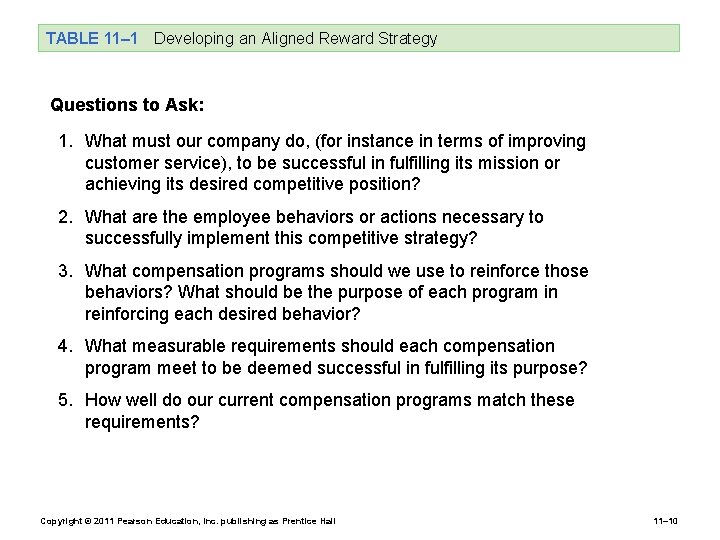 TABLE 11–1 Developing an Aligned Reward Strategy

Questions to Ask:

1. What must our company do, (for instance in terms of improving customer service), to be successful in fulfilling its mission or achieving its desired competitive position?

2. What are the employee behaviors or actions necessary to successfully implement this competitive strategy?

3. What compensation programs should we use to reinforce those behaviors? What should be the purpose of each program in reinforcing each desired behavior?

4. What measurable requirements should each compensation program meet to be deemed successful in fulfilling its purpose?

5. How well do our current compensation programs match these requirements?

Copyright © 2011 Pearson Education, Inc. publishing as Prentice Hall

11–10